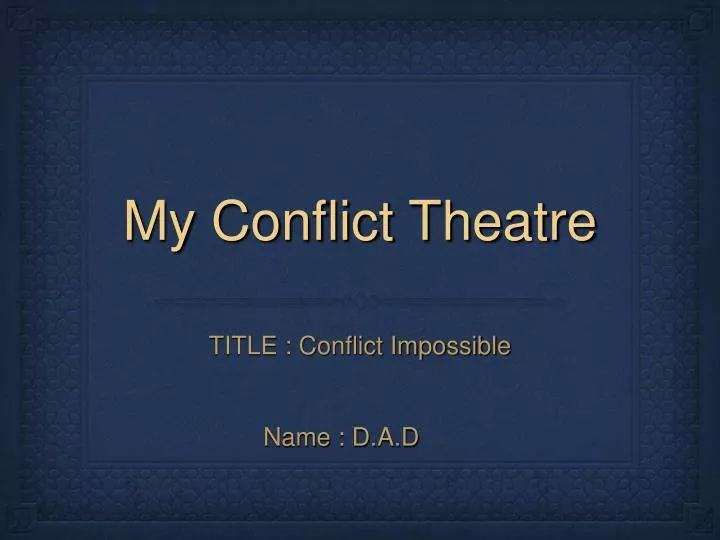 My Conflict Theatre

TITLE : Conflict Impossible

Name : D.A.D